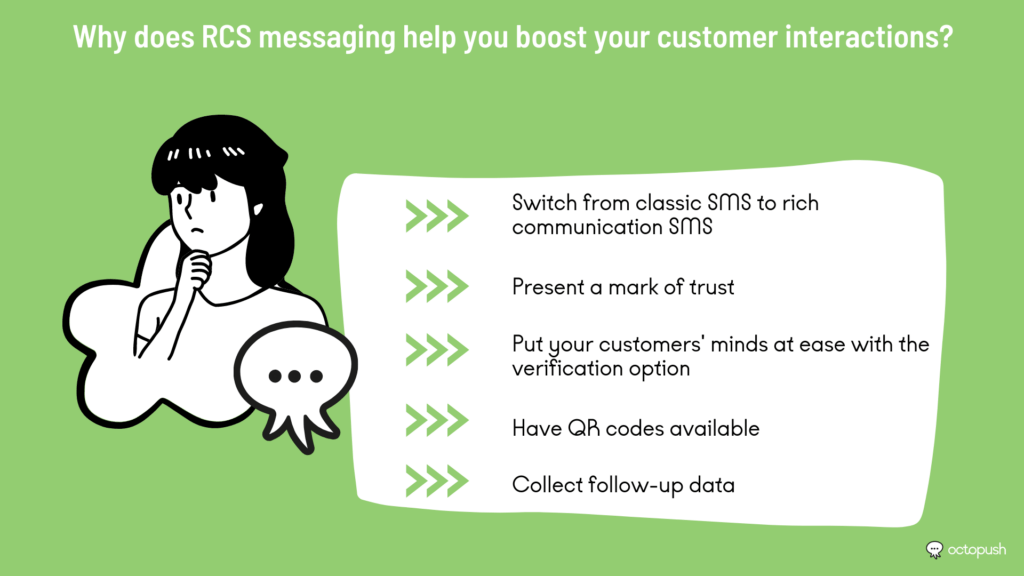 Why does RCS messaging help you boost your customer interactions?

Switch from classic SMS to rich communication SMS

Present a mark of trust

Put your customers' minds at ease with the verification option

Have QR codes available

Collect follow-up data

octopush